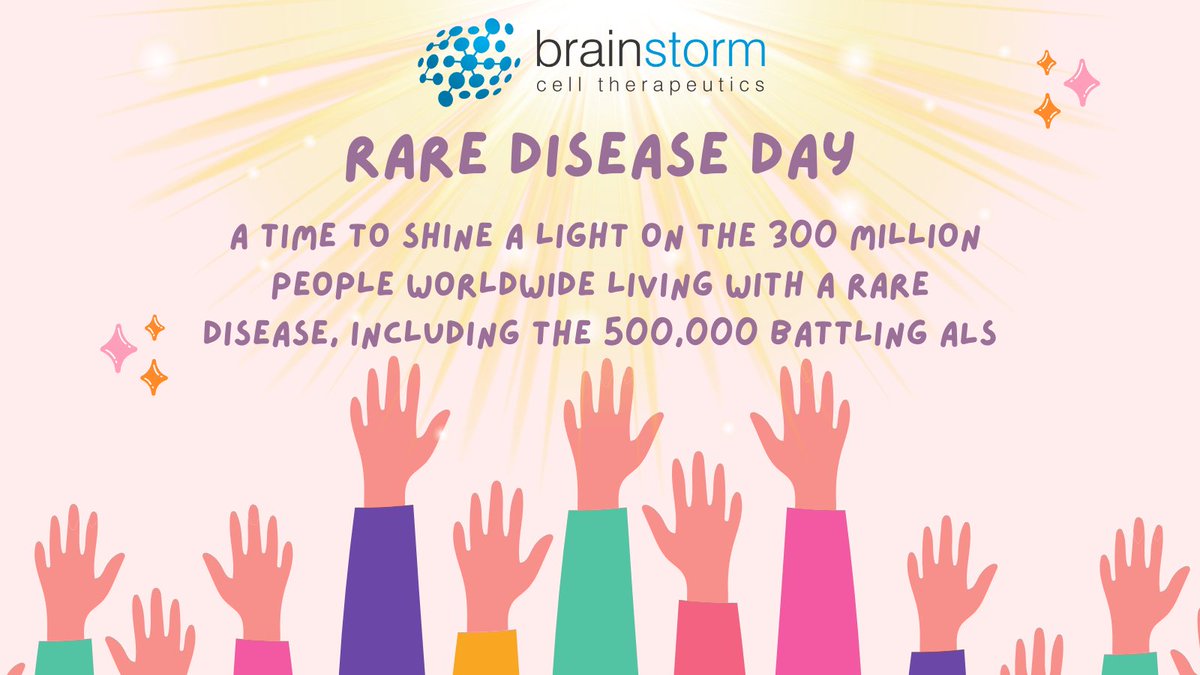 brainstorm
cell therapeutics

RARE DISEASE DAY

A TIME TO SHINE A LIGHT ON THE 300 MILLION PEOPLE WORLDWIDE LIVING WITH A RARE DISEASE, INCLUDING THE 500,000 BATTLING ALS